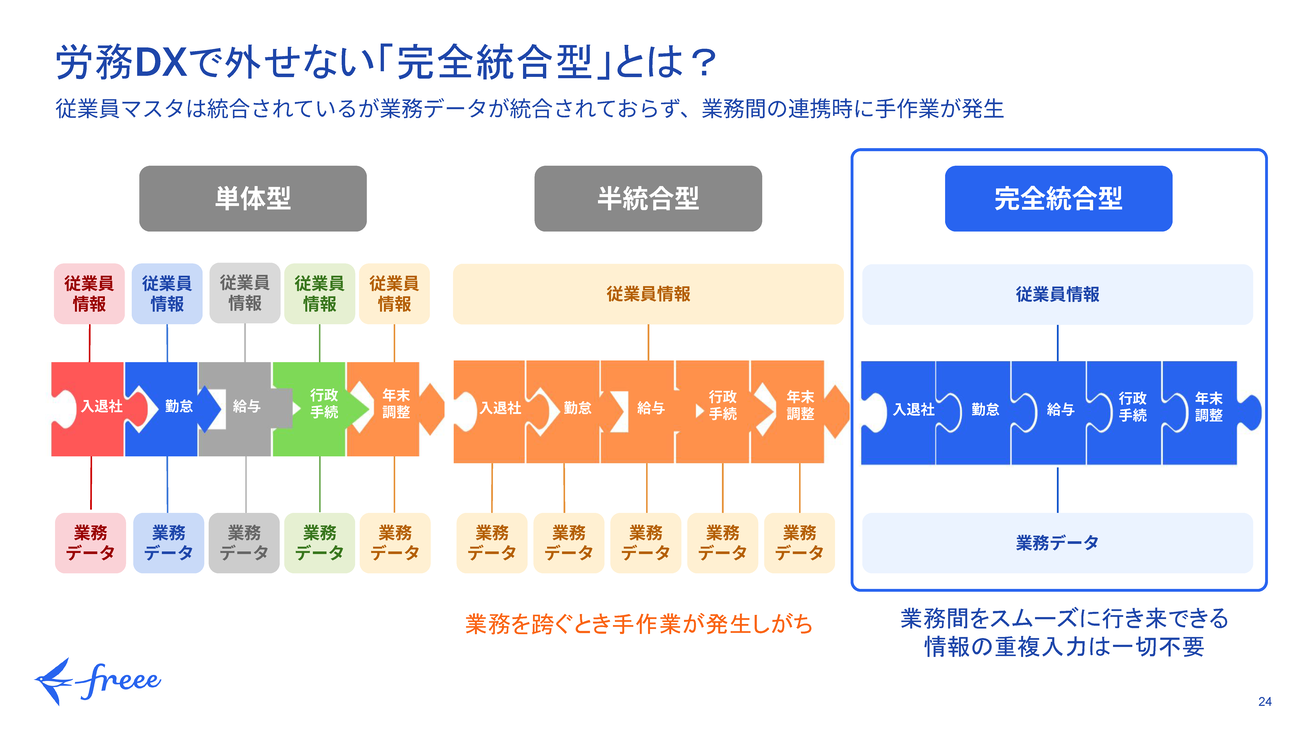 労務DXで外せない「完全統合型」とは？

従業員マスタは統合されているが業務データが統合されておらず、業務間の連携時に手作業が発生

単体型

従業員情報 従業員情報 従業員情報 従業員情報 従業員情報

入退社 勤怠 給与 行政手続 年末調整

業務データ 業務データ 業務データ 業務データ 業務データ

半統合型

従業員情報

入退社 勤怠 給与 行政手続 年末調整

業務データ 業務データ 業務データ 業務データ 業務データ

業務を跨ぐとき手作業が発生しがち

完全統合型

従業員情報

入退社 勤怠 給与 行政手続 年末調整

業務データ

業務間をスムーズに行き来できる
情報の重複入力は一切不要

freee

24